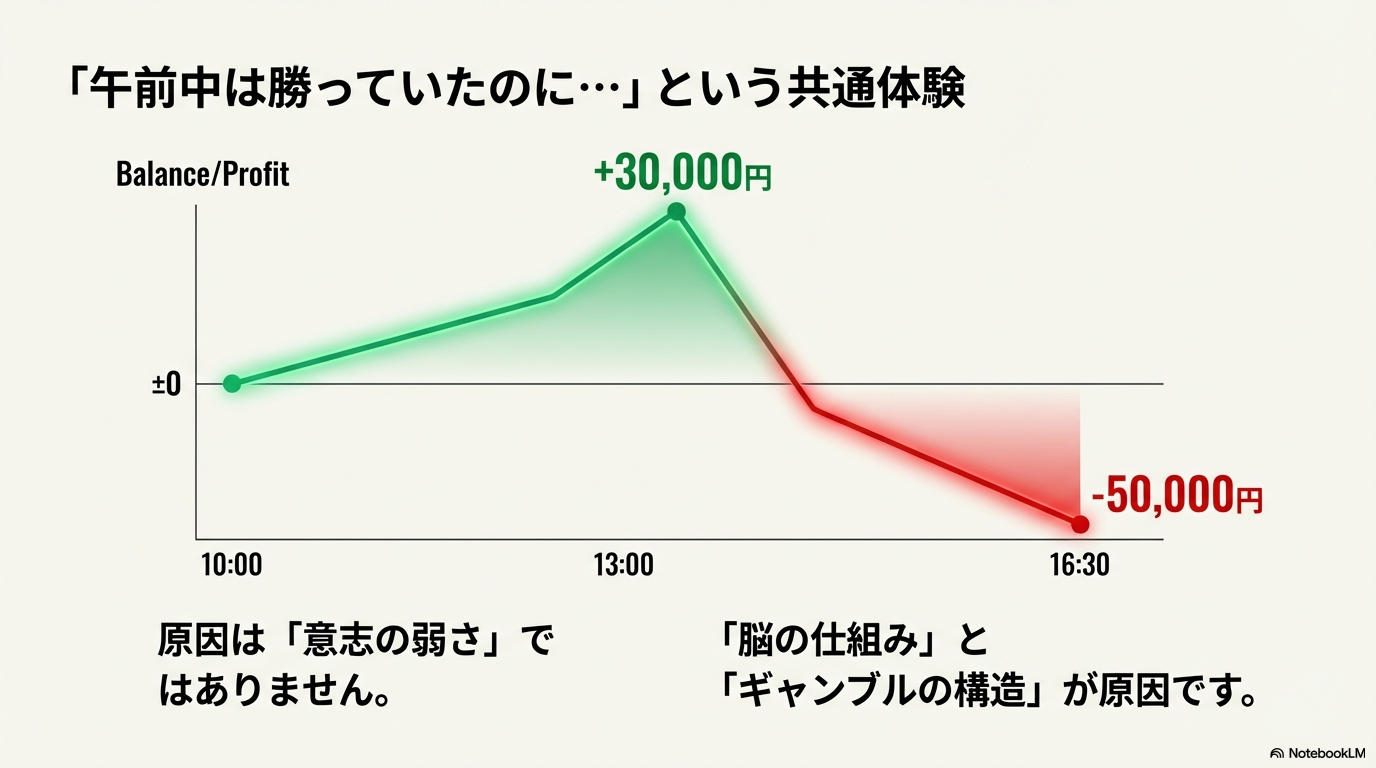 「午前中は勝っていたのに…」という共通体験

Balance/Profit

+30,000円

±0

-50,000円

10:00

13:00

16:30

原因は「意志の弱さ」ではありません。

「脳の仕組み」と「ギャンブルの構造」が原因です。

NotebookLM